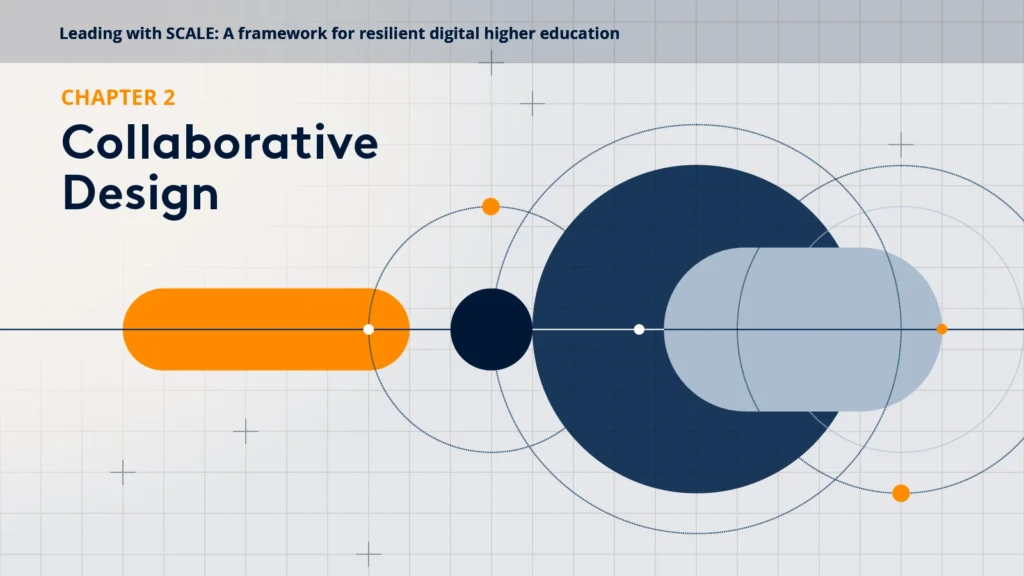 Leading with SCALE: A framework for resilient digital higher education

CHAPTER 2

Collaborative Design